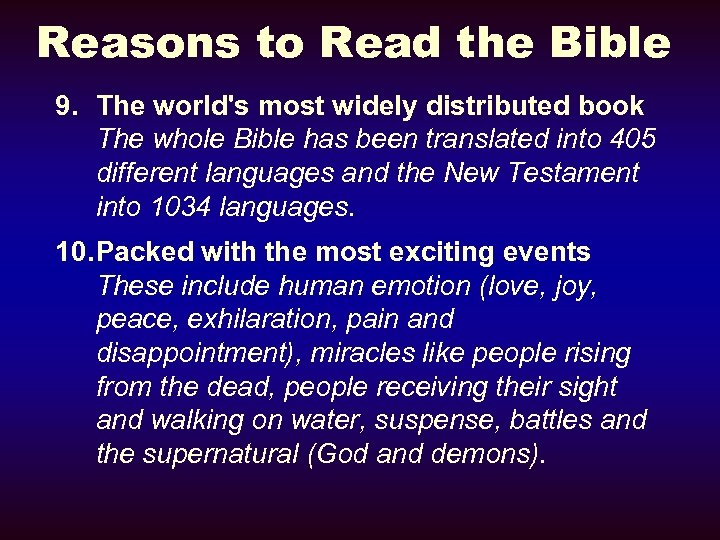 Reasons to Read the Bible

9. The world's most widely distributed book
The whole Bible has been translated into 405 different languages and the New Testament into 1034 languages.

10. Packed with the most exciting events
These include human emotion (love, joy, peace, exhilaration, pain and disappointment), miracles like people rising from the dead, people receiving their sight and walking on water, suspense, battles and the supernatural (God and demons).